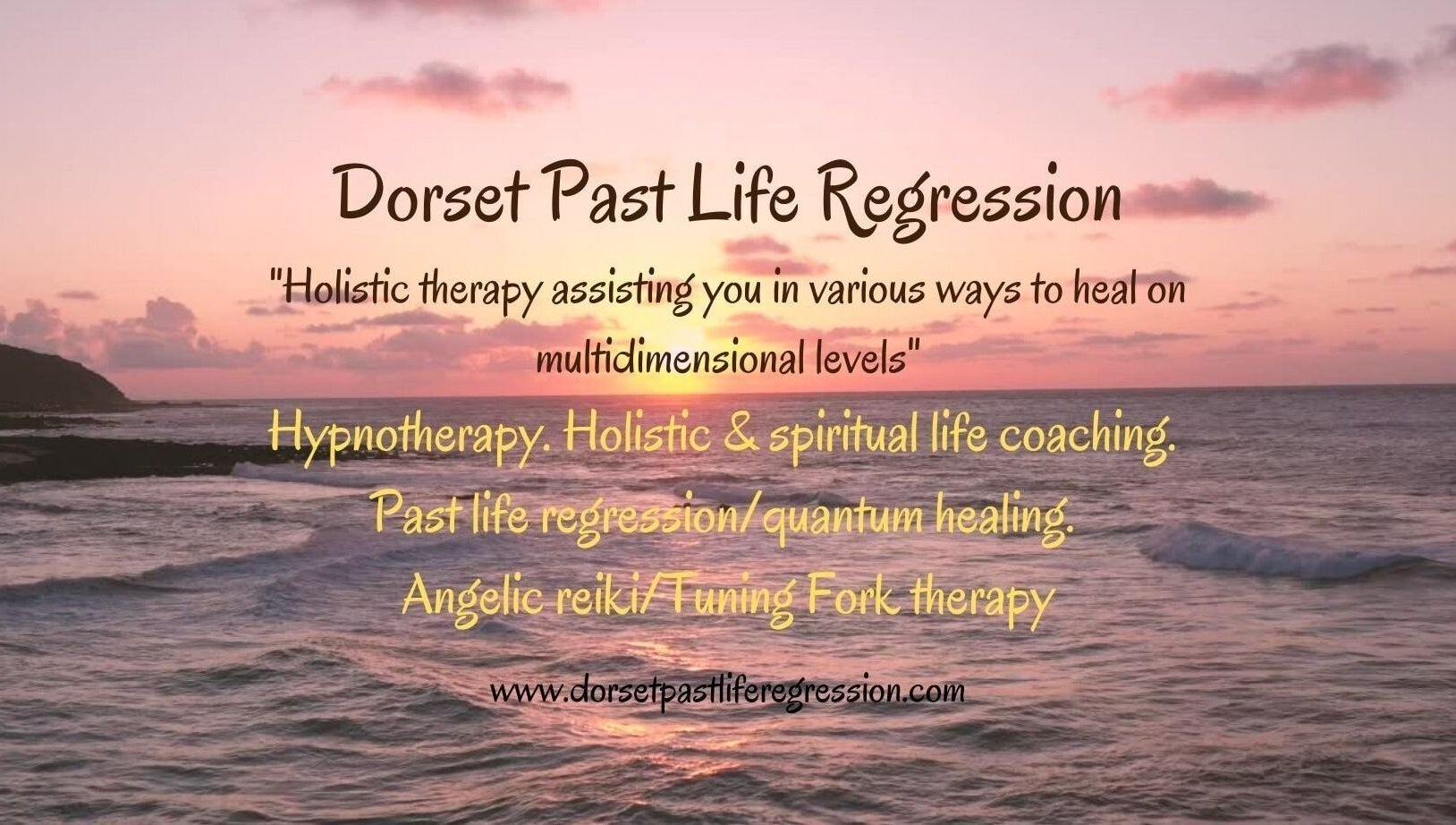 Dorset Past Life Regression

"Holistic therapy assisting you in various ways to heal on multidimensional levels"

Hypnotherapy. Holistic & spiritual life coaching.

Past life regression/quantum healing.

Angelic reiki/Tuning Fork therapy

www.dorsetpastliferegression.com